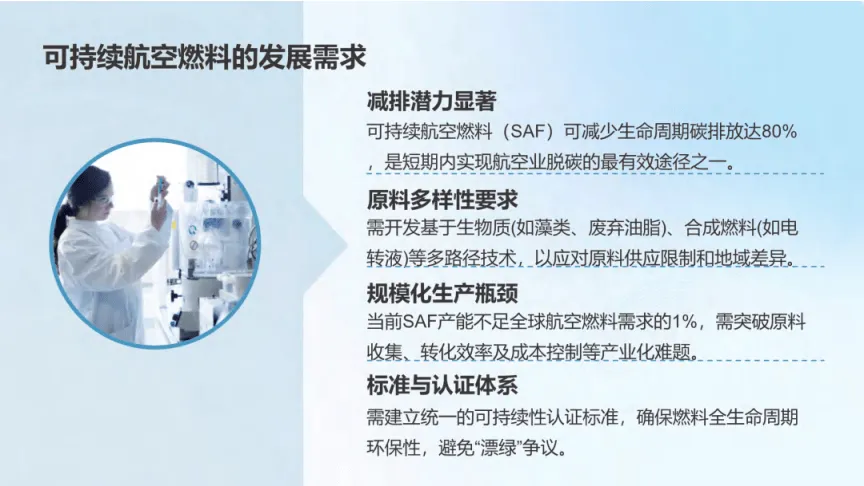 可持续航空燃料的发展需求

减排潜力显著

可持续航空燃料（SAF）可减少生命周期碳排放达80%，是短期内实现航空业脱碳的最有效途径之一。

原料多样性要求

需开发基于生物质(如藻类、废弃油脂)、合成燃料(如电转液)等多路径技术，以应对原料供应限制和地域差异。

规模化生产瓶颈

当前SAF产能不足全球航空燃料需求的1%，需突破原料收集、转化效率及成本控制等产业化难题。

标准与认证体系

需建立统一的可持续性认证标准，确保燃料全生命周期环保性，避免“漂绿”争议。